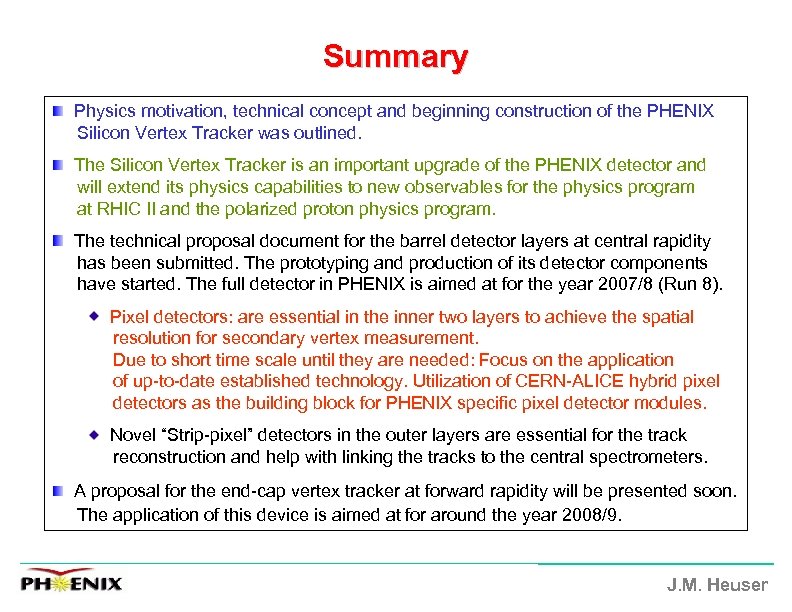 Summary

Physics motivation, technical concept and beginning construction of the PHENIX Silicon Vertex Tracker was outlined.

The Silicon Vertex Tracker is an important upgrade of the PHENIX detector and will extend its physics capabilities to new observables for the physics program at RHIC II and the polarized proton physics program.

The technical proposal document for the barrel detector layers at central rapidity has been submitted. The prototyping and production of its detector components have started. The full detector in PHENIX is aimed at for the year 2007/8 (Run 8).

Pixel detectors: are essential in the inner two layers to achieve the spatial resolution for secondary vertex measurement.
Due to short time scale until they are needed: Focus on the application of up-to-date established technology. Utilization of CERN-ALICE hybrid pixel detectors as the building block for PHENIX specific pixel detector modules.

Novel "Strip-pixel" detectors in the outer layers are essential for the track reconstruction and help with linking the tracks to the central spectrometers.

A proposal for the end-cap vertex tracker at forward rapidity will be presented soon. The application of this device is aimed at for around the year 2008/9.

PHENIX

J.M. Heuser